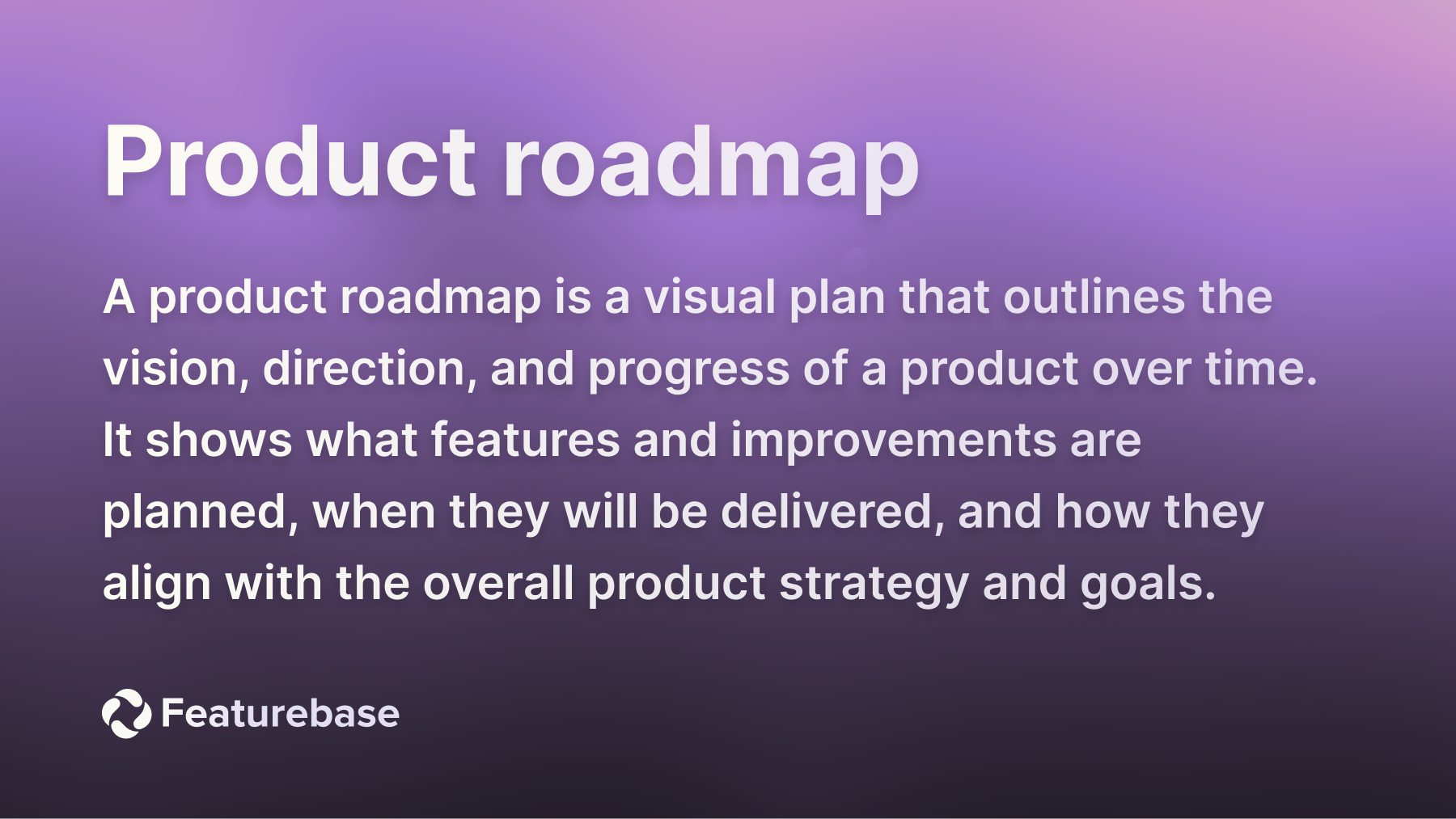 Product roadmap

A product roadmap is a visual plan that outlines the vision, direction, and progress of a product over time. It shows what features and improvements are planned, when they will be delivered, and how they align with the overall product strategy and goals.

Featurebase